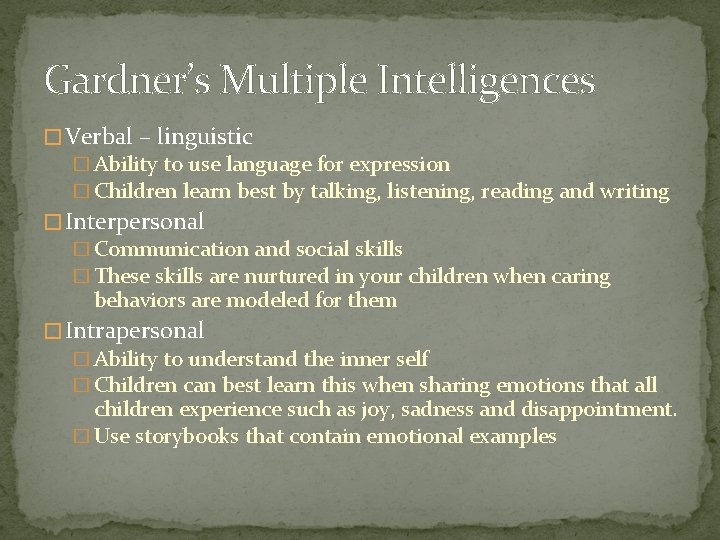 Gardner's Multiple Intelligences

□ Verbal – linguistic
□ Ability to use language for expression
□ Children learn best by talking, listening, reading and writing
□ Interpersonal
□ Communication and social skills
□ These skills are nurtured in your children when caring behaviors are modeled for them
□ Intrapersonal
□ Ability to understand the inner self
□ Children can best learn this when sharing emotions that all children experience such as joy, sadness and disappointment.
□ Use storybooks that contain emotional examples